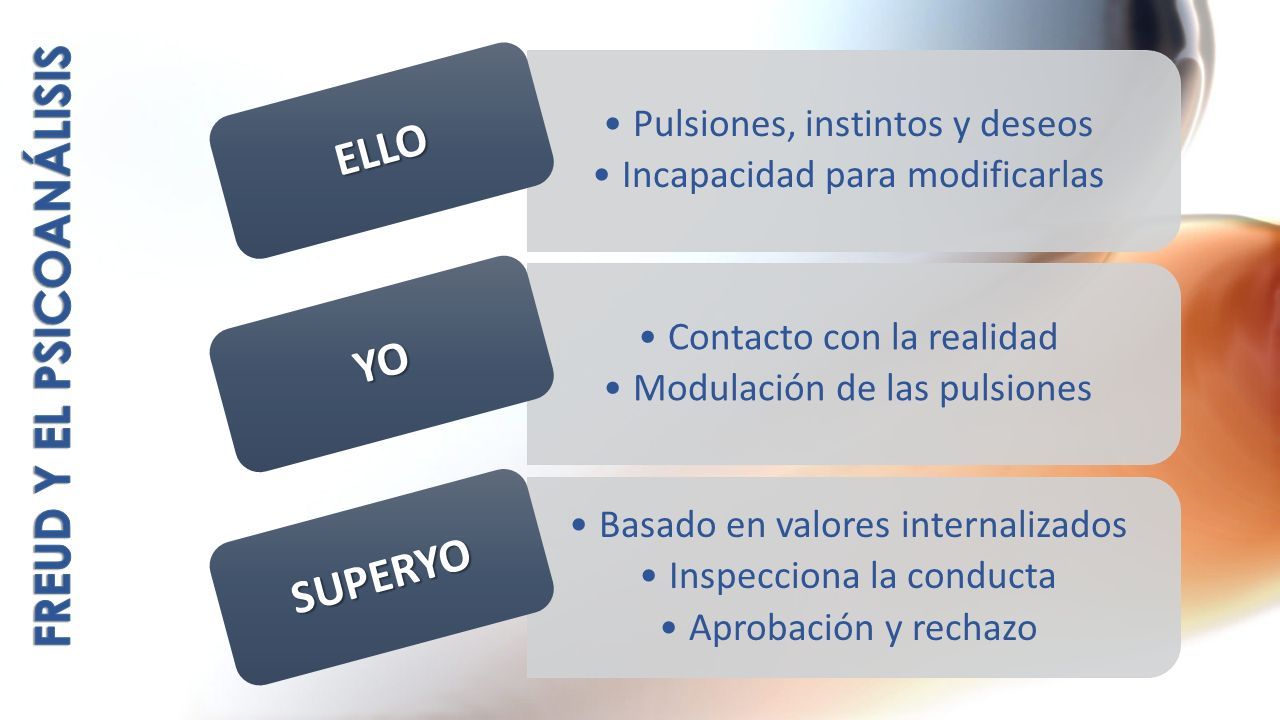 FREUD Y EL PSICOANÁLISIS

ELLO

• Pulsiones, instintos y deseos
• Incapacidad para modificarlas

YO

• Contacto con la realidad
• Modulación de las pulsiones

SUPERYO

• Basado en valores internalizados
• Inspecciona la conducta
• Aprobación y rechazo